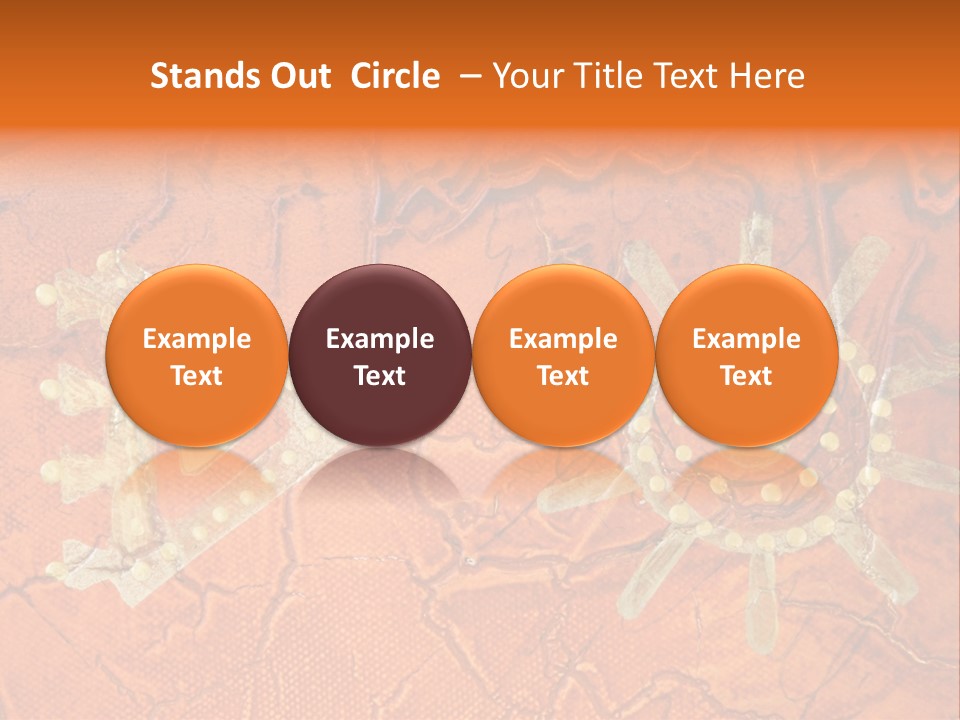 Stands Out Circle – Your Title Text Here

Example Text

Example Text

Example Text

Example Text